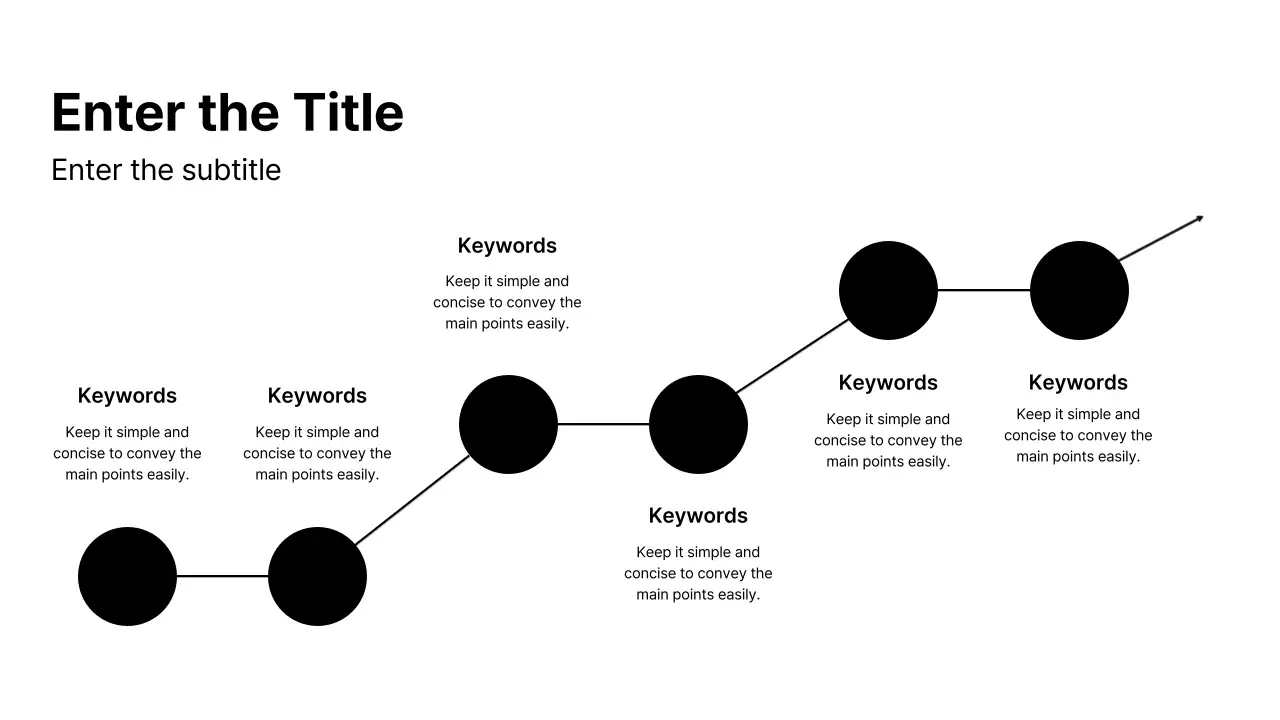 Enter the Title

Enter the subtitle

Keywords

Keep it simple and concise to convey the main points easily.

Keywords

Keep it simple and concise to convey the main points easily.

Keywords

Keep it simple and concise to convey the main points easily.

Keywords

Keep it simple and concise to convey the main points easily.

Keywords

Keep it simple and concise to convey the main points easily.

Keywords

Keep it simple and concise to convey the main points easily.